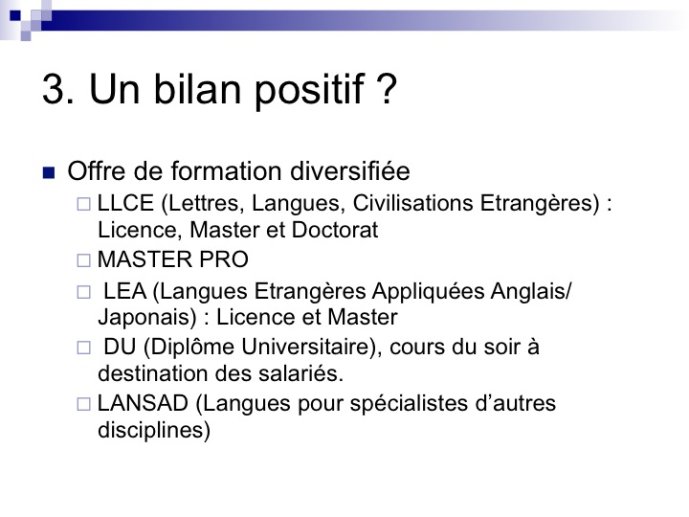 3. Un bilan positif ?

Offre de formation diversifiée

LLCE (Lettres, Langues, Civilisations Etrangères) : Licence, Master et Doctorat

MASTER PRO

LEA (Langues Etrangères Appliquées Anglais/ Japonais) : Licence et Master

DU (Diplôme Universitaire), cours du soir à destination des salariés.

LANSAD (Langues pour spécialistes d'autres disciplines)